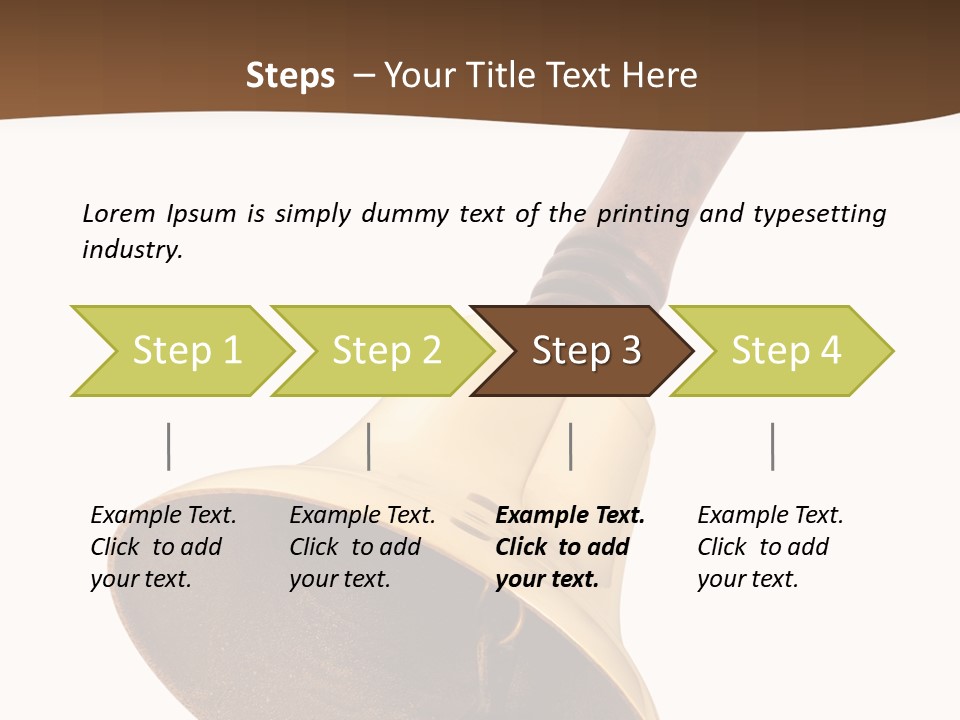 Steps – Your Title Text Here

Lorem Ipsum is simply dummy text of the printing and typesetting industry.

Step 1

Step 2

Step 3

Step 4

Example Text. Click to add your text.

Example Text. Click to add your text.

Example Text. Click to add your text.

Example Text. Click to add your text.